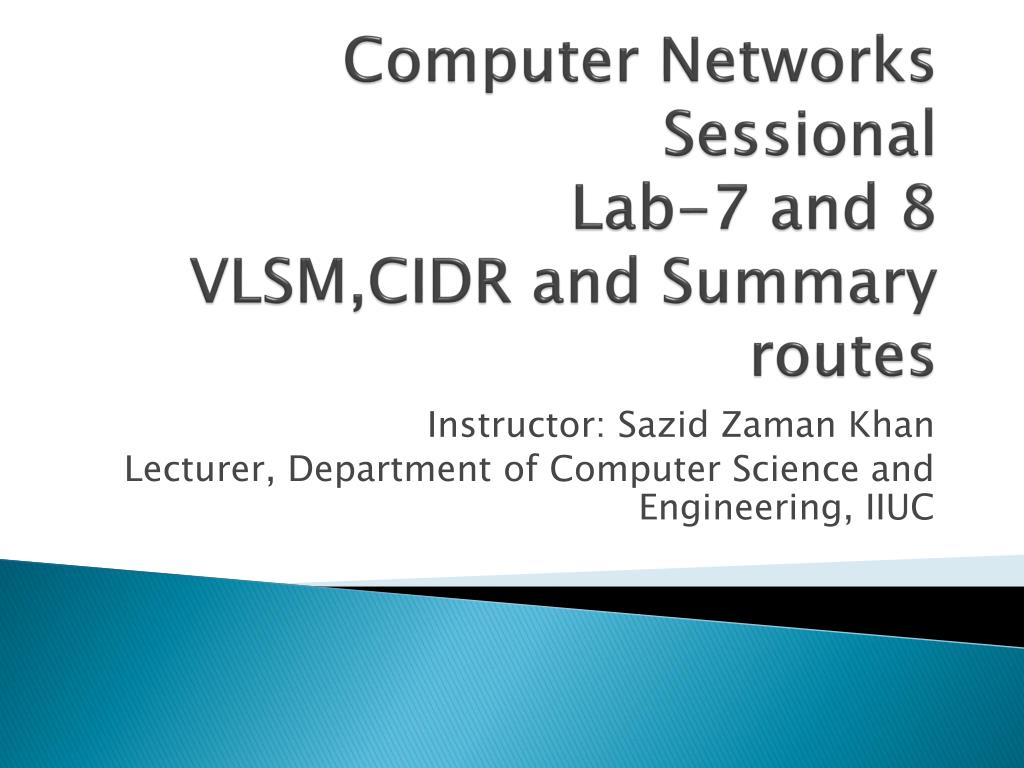 Computer Networks Sessional
Lab-7 and 8
VLSM,CIDR and Summary routes

Instructor: Sazid Zaman Khan
Lecturer, Department of Computer Science and Engineering, IIUC